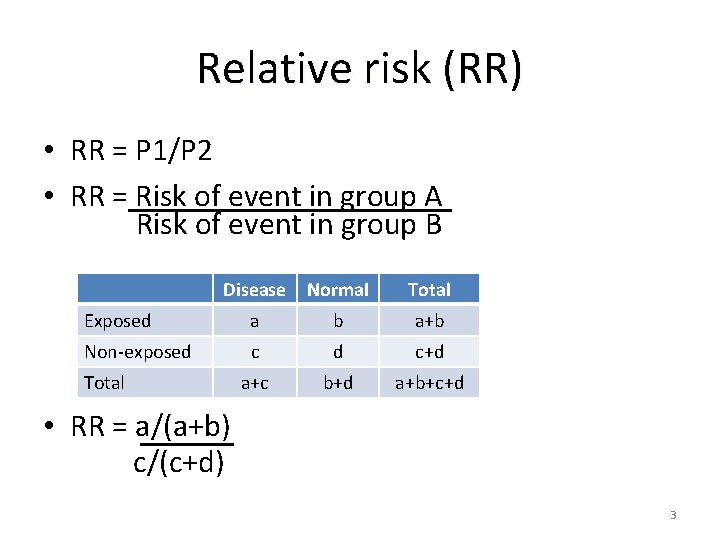 Relative risk (RR)

• RR = P1/P2

• RR = $\frac{\text{Risk of event in group A}}{\text{Risk of event in group B}}$

| | Disease | Normal | Total |
|---|---|---|---|
| Exposed | a | b | a+b |
| Non-exposed | c | d | c+d |
| Total | a+c | b+d | a+b+c+d |

• RR = $\frac{a/(a+b)}{c/(c+d)}$

3